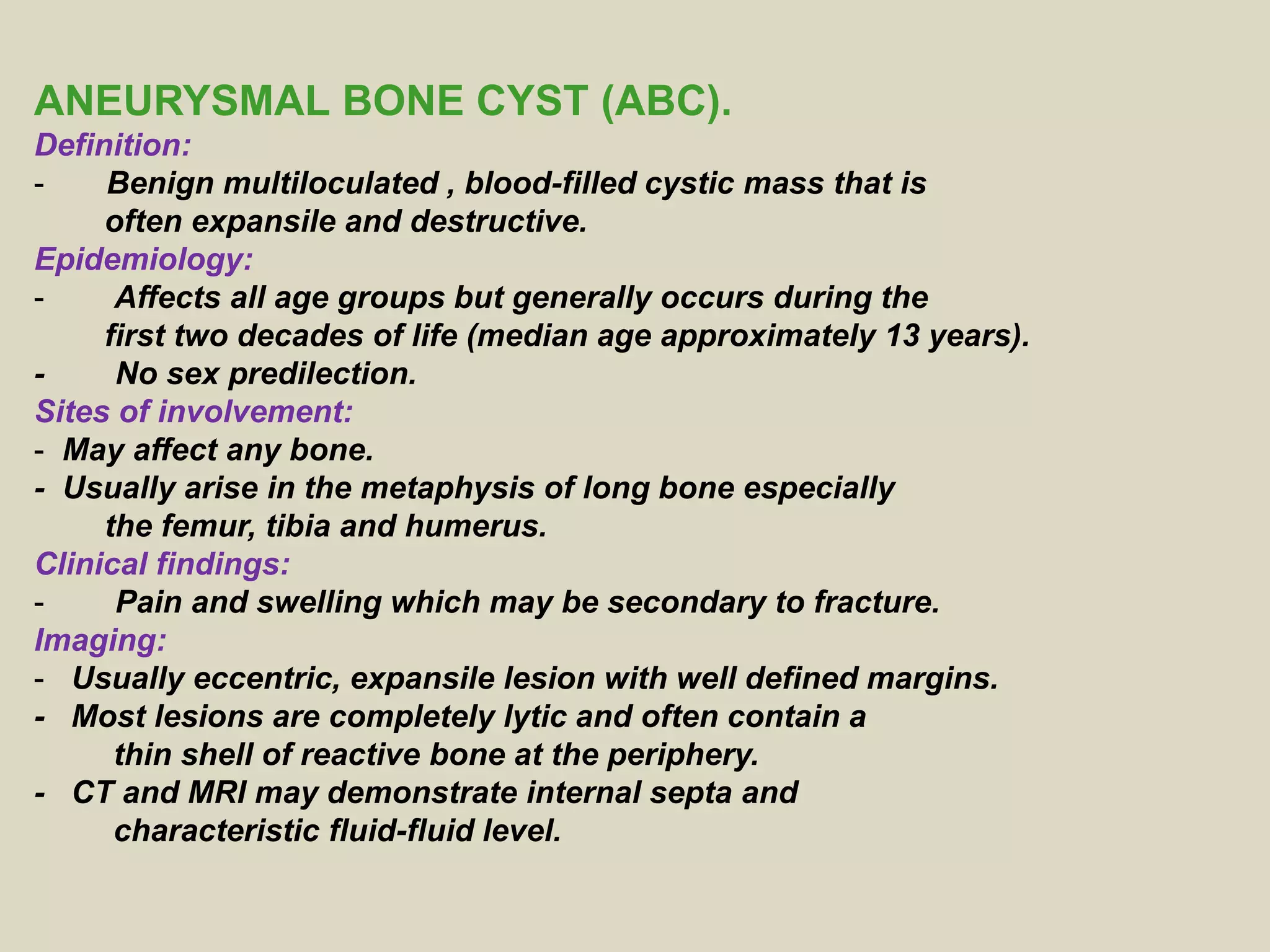 ANEURYSMAL BONE CYST (ABC).
Definition:
- Benign multiloculated , blood-filled cystic mass that is often expansile and destructive.
Epidemiology:
- Affects all age groups but generally occurs during the first two decades of life (median age approximately 13 years).
- No sex predilection.
Sites of involvement:
- May affect any bone.
- Usually arise in the metaphysis of long bone especially the femur, tibia and humerus.
Clinical findings:
- Pain and swelling which may be secondary to fracture.
Imaging:
- Usually eccentric, expansile lesion with well defined margins.
- Most lesions are completely lytic and often contain a thin shell of reactive bone at the periphery.
- CT and MRI may demonstrate internal septa and characteristic fluid-fluid level.